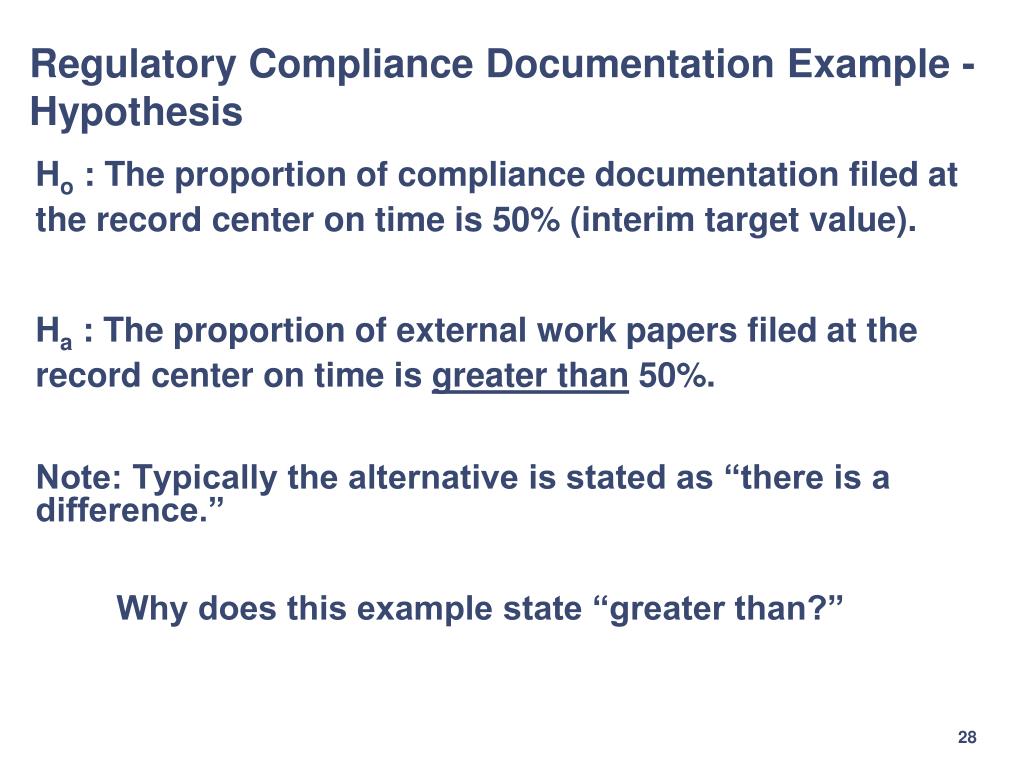 Regulatory Compliance Documentation Example - Hypothesis

$H_o$ : The proportion of compliance documentation filed at the record center on time is 50% (interim target value).

$H_a$ : The proportion of external work papers filed at the record center on time is greater than 50%.

Note: Typically the alternative is stated as “there is a difference.”

Why does this example state “greater than?”

28